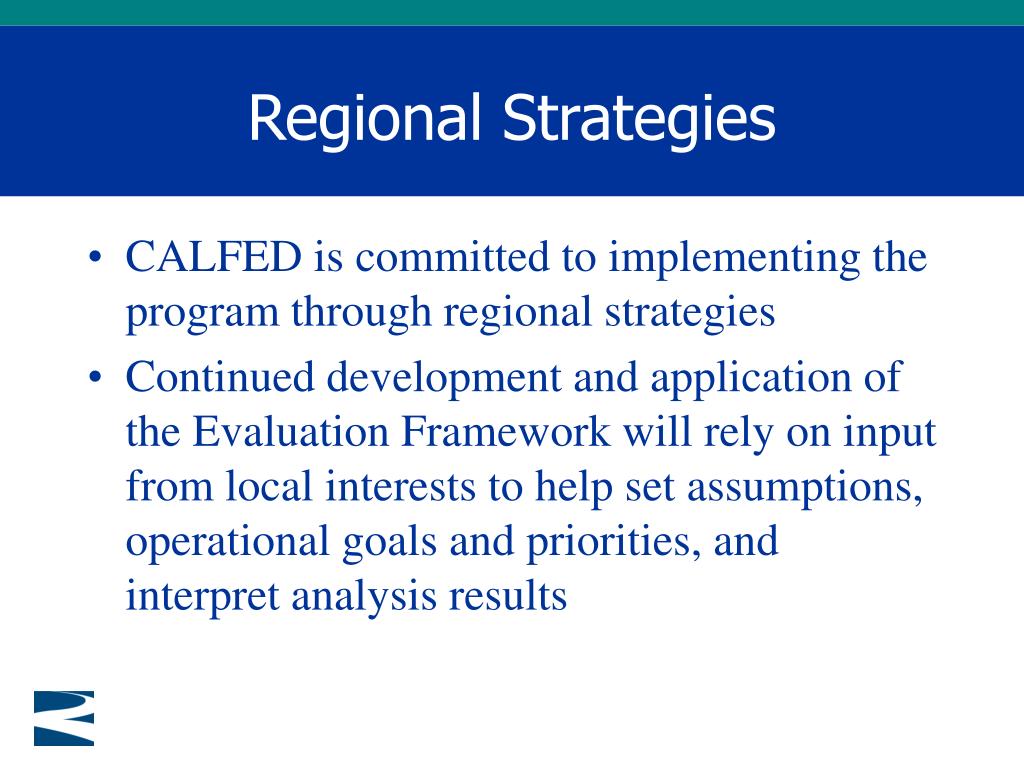 Regional Strategies

• CALFED is committed to implementing the program through regional strategies

• Continued development and application of the Evaluation Framework will rely on input from local interests to help set assumptions, operational goals and priorities, and interpret analysis results